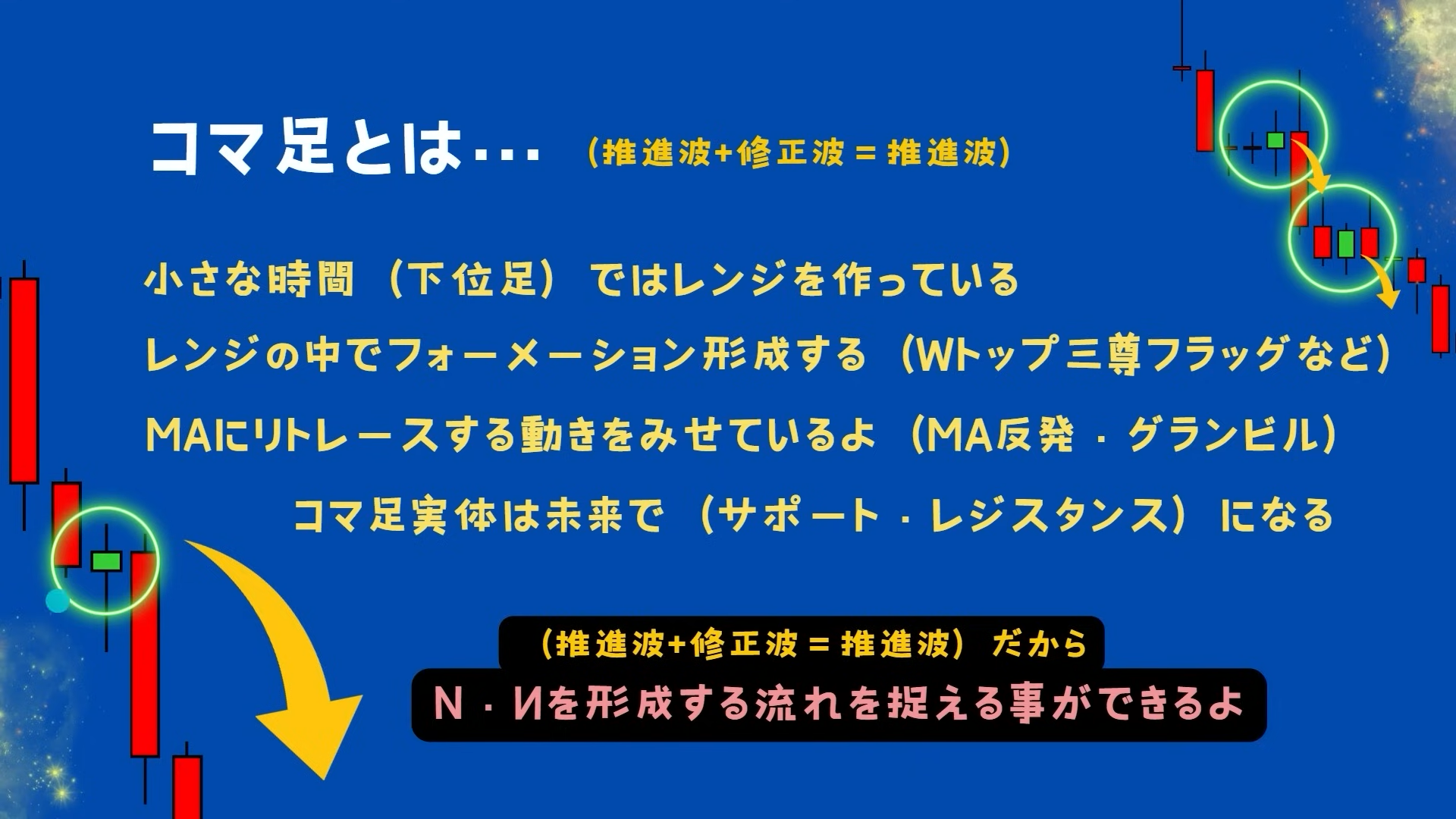 コマ足とは… （推進波+修正波＝推進波）

小さな時間（下位足）ではレンジを作っている

レンジの中でフォーメーション形成する（Wトップ三尊フラッグなど）

MAにリトレースする動きをみせているよ（MA反発・グランビル）

コマ足実体は未来で（サポート・レジスタンス）になる

（推進波+修正波＝推進波）だから

N・Иを形成する流れを捉える事ができるよ